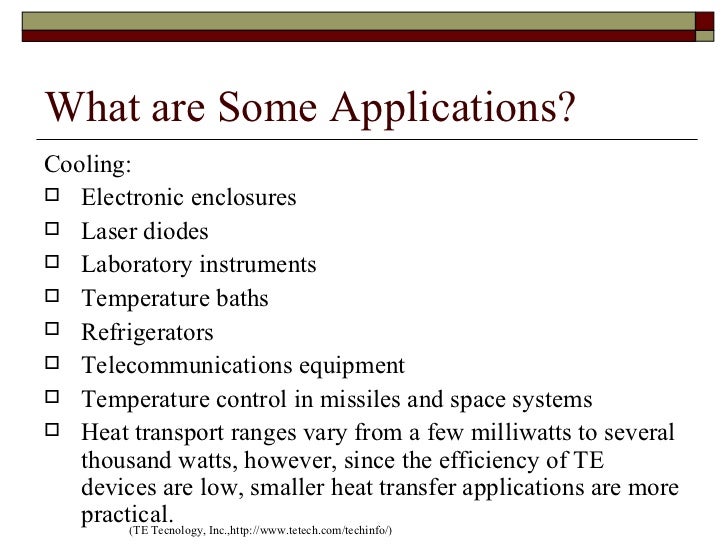 What are Some Applications?

Cooling:

- Electronic enclosures
- Laser diodes
- Laboratory instruments
- Temperature baths
- Refrigerators
- Telecommunications equipment
- Temperature control in missiles and space systems
- Heat transport ranges vary from a few milliwatts to several thousand watts, however, since the efficiency of TE devices are low, smaller heat transfer applications are more practical.

(TE Tecnology, Inc.,http://www.tetech.com/techinfo/)